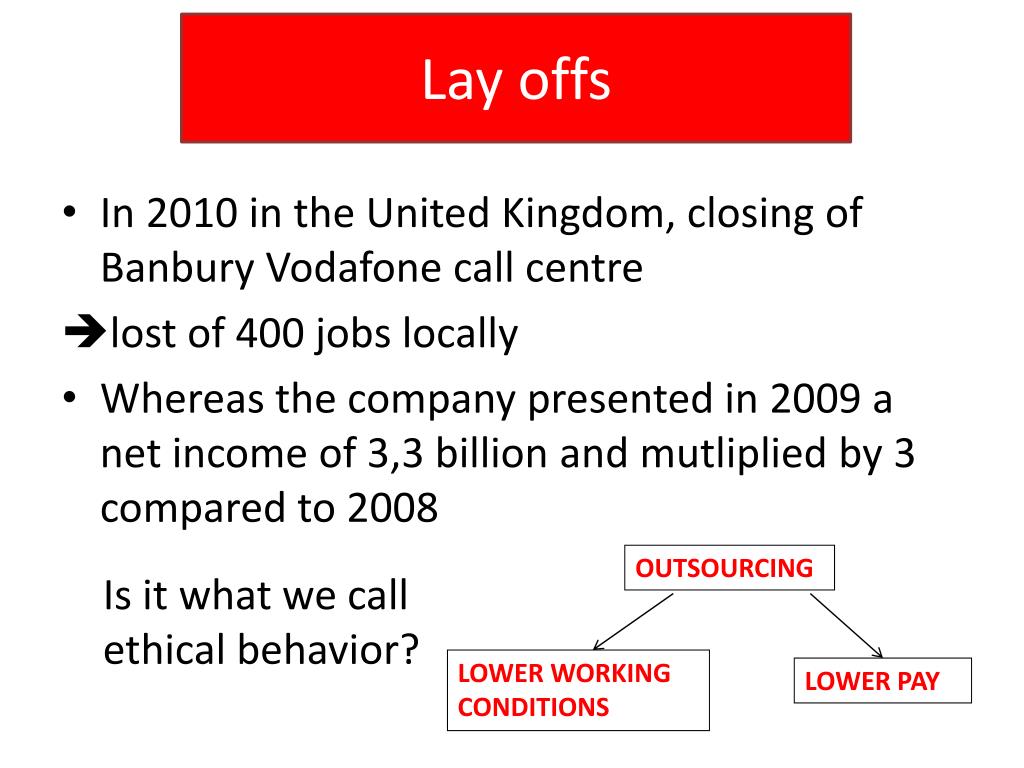 Lay offs

• In 2010 in the United Kingdom, closing of Banbury Vodafone call centre

➔lost of 400 jobs locally

• Whereas the company presented in 2009 a net income of 3,3 billion and mutliplied by 3 compared to 2008

Is it what we call ethical behavior?

OUTSOURCING

LOWER WORKING CONDITIONS

LOWER PAY